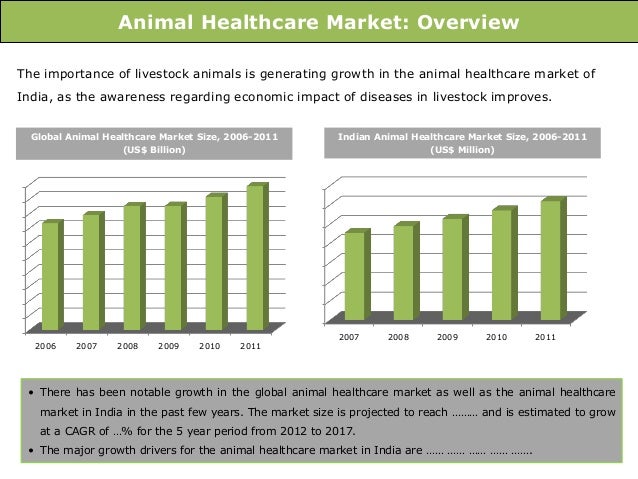 Animal Healthcare Market: Overview

The importance of livestock animals is generating growth in the animal healthcare market of India, as the awareness regarding economic impact of diseases in livestock improves.

Global Animal Healthcare Market Size, 2006-2011 (US$ Billion)

2006 2007 2008 2009 2010 2011

Indian Animal Healthcare Market Size, 2006-2011 (US$ Million)

2007 2008 2009 2010 2011

• There has been notable growth in the global animal healthcare market as well as the animal healthcare market in India in the past few years. The market size is projected to reach ……… and is estimated to grow at a CAGR of …% for the 5 year period from 2012 to 2017.
• The major growth drivers for the animal healthcare market in India are …… …… ….. …… …….